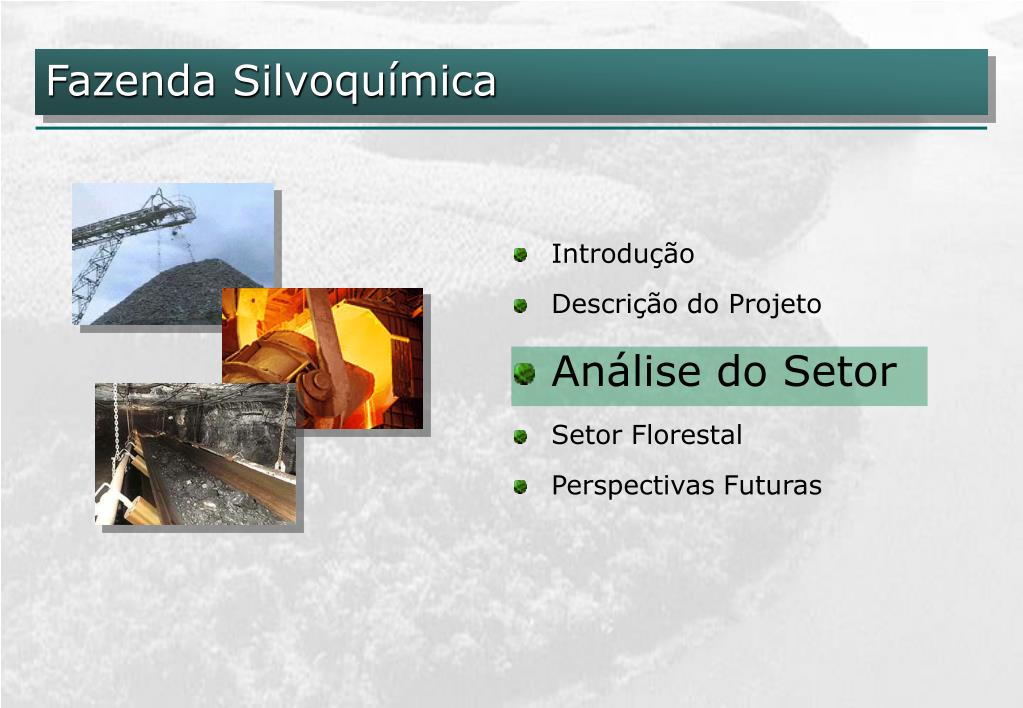 Fazenda Silvoquímica

Introdução

Descrição do Projeto

Análise do Setor

Setor Florestal

Perspectivas Futuras